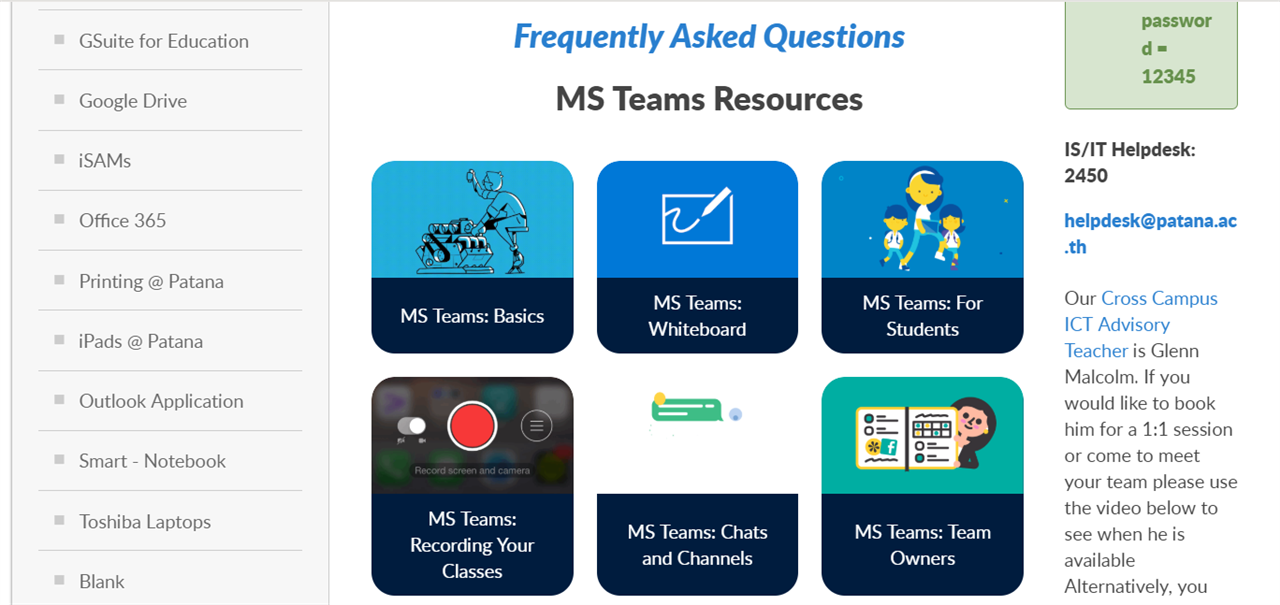 GSuite for Education

Google Drive

iSAMs

Office 365

Printing @ Patana

iPads @ Patana

Outlook Application

Smart - Notebook

Toshiba Laptops

Blank

Frequently Asked Questions

MS Teams Resources

MS Teams: Basics

MS Teams: Whiteboard

MS Teams: For Students

Record screen and camera

MS Teams: Recording Your Classes

MS Teams: Chats and Channels

MS Teams: Team Owners

password = 12345

IS/IT Helpdesk: 2450

helpdesk@patana.ac.th

Our Cross Campus ICT Advisory Teacher is Glenn Malcolm. If you would like to book him for a 1:1 session or come to meet your team please use the video below to see when he is available Alternatively, you